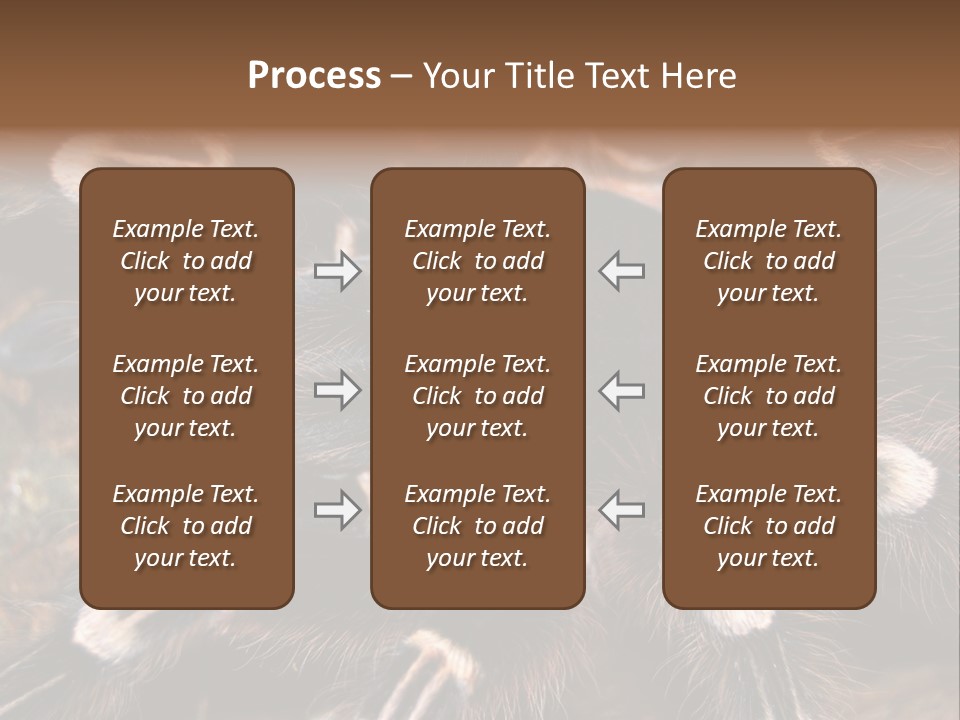 Process – Your Title Text Here

Example Text. Click to add your text.

Example Text. Click to add your text.

Example Text. Click to add your text.

Example Text. Click to add your text.

Example Text. Click to add your text.

Example Text. Click to add your text.

Example Text. Click to add your text.

Example Text. Click to add your text.

Example Text. Click to add your text.